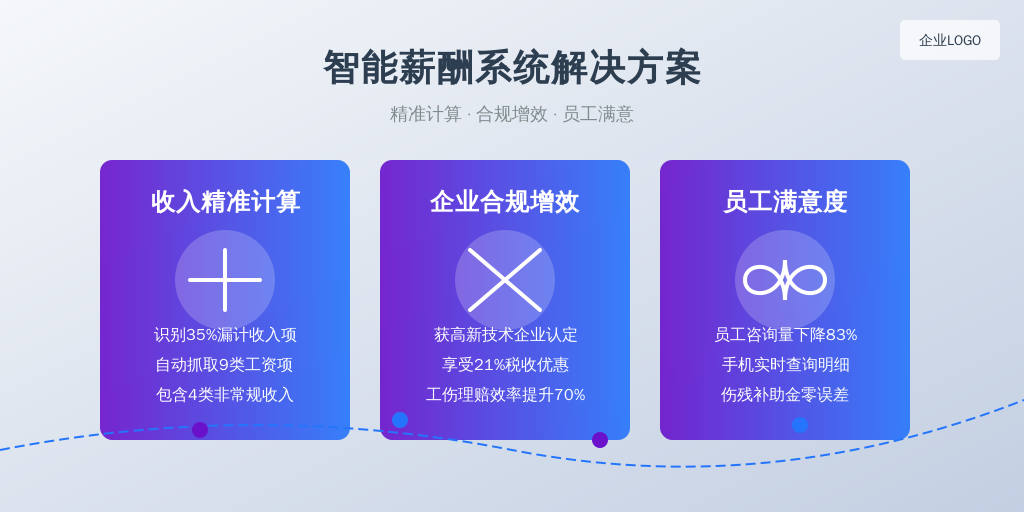 企业LOGO

智能薪酬系统解决方案

精准计算 · 合规增效 · 员工满意

收入精准计算

识别35%漏计收入项
自动抓取9类工资项
包含4类非常规收入

企业合规增效

获高新技术企业认定
享受21%税收优惠
工伤理赔效率提升70%

员工满意度

员工咨询量下降83%
手机实时查询明细
伤残补助金零误差